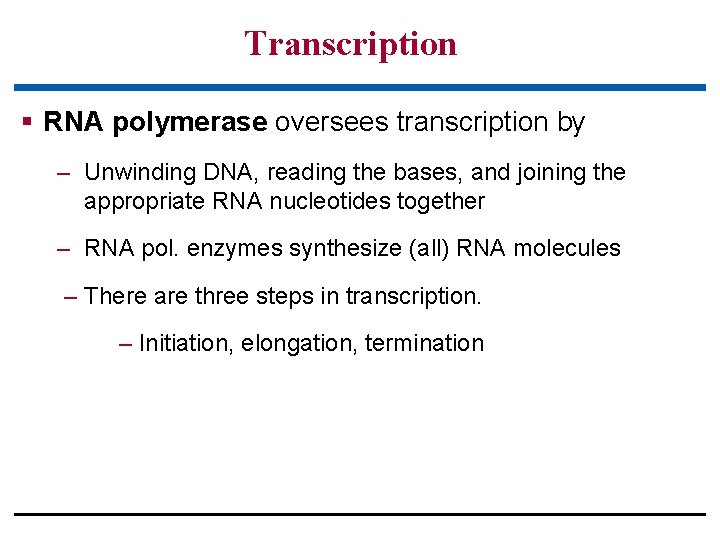 Transcription

▪ RNA polymerase oversees transcription by

– Unwinding DNA, reading the bases, and joining the appropriate RNA nucleotides together

– RNA pol. enzymes synthesize (all) RNA molecules

– There are three steps in transcription.

– Initiation, elongation, termination